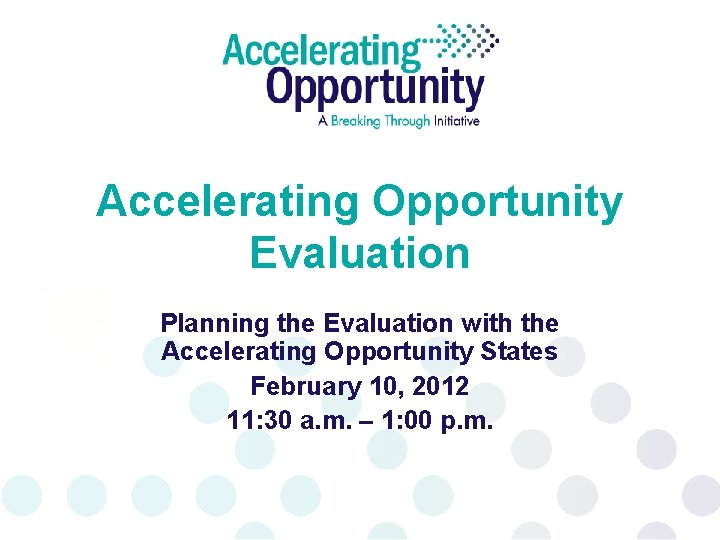 Accelerating Opportunity
A Breaking Through Initiative

Accelerating Opportunity Evaluation

Planning the Evaluation with the Accelerating Opportunity States

February 10, 2012

11:30 a.m. – 1:00 p.m.